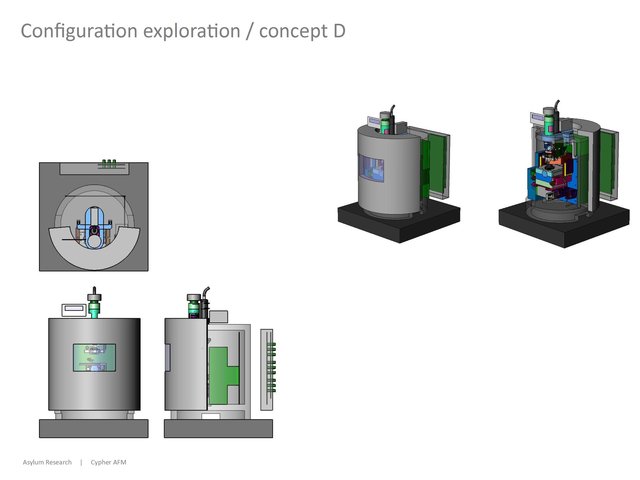 Configuration exploration / concept D

Asylum Research | Cypher AFM